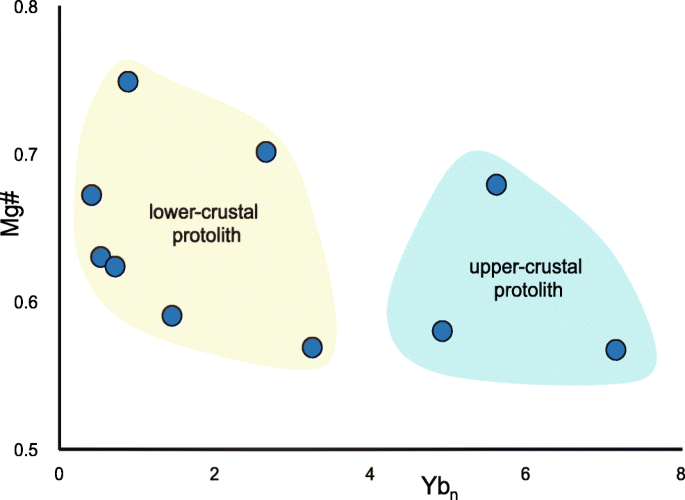 0.8
0.7
0.6
0.5
Mg#
lower-crustal protolith
upper-crustal protolith
0
2
4
6
8
$Yb_n$